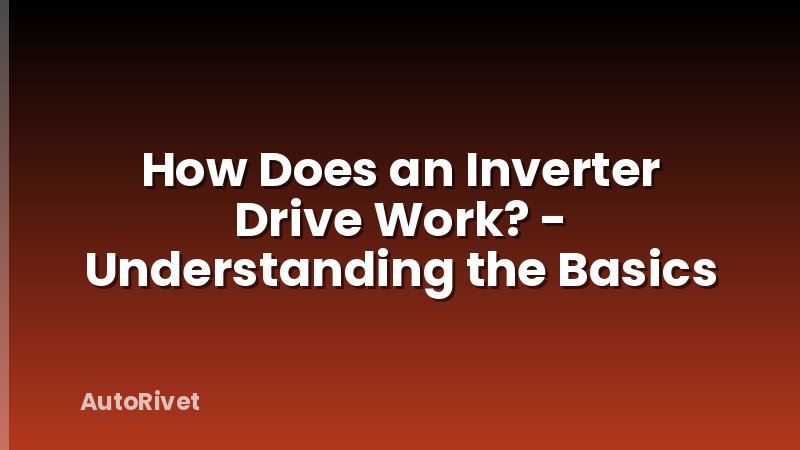 How Does an Inverter Drive Work? - Understanding the Basics

AutoRivet